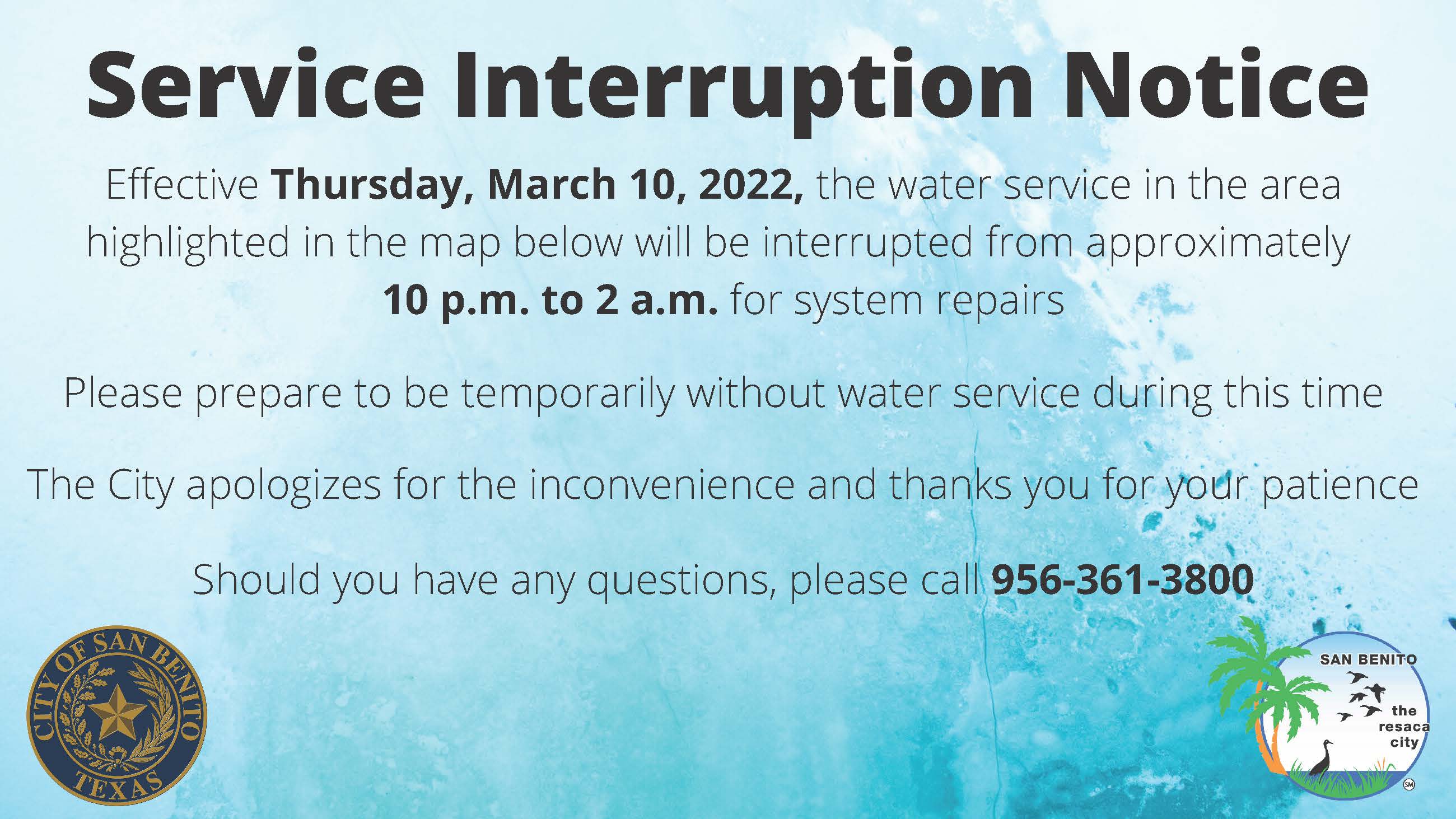 Service Interruption Notice

Effective Thursday, March 10, 2022, the water service in the area highlighted in the map below will be interrupted from approximately 10 p.m. to 2 a.m. for system repairs

Please prepare to be temporarily without water service during this time

The City apologizes for the inconvenience and thanks you for your patience

Should you have any questions, please call 956-361-3800

CITY OF SAN BENITO
TEXAS

SAN BENITO
the resaca city
SM